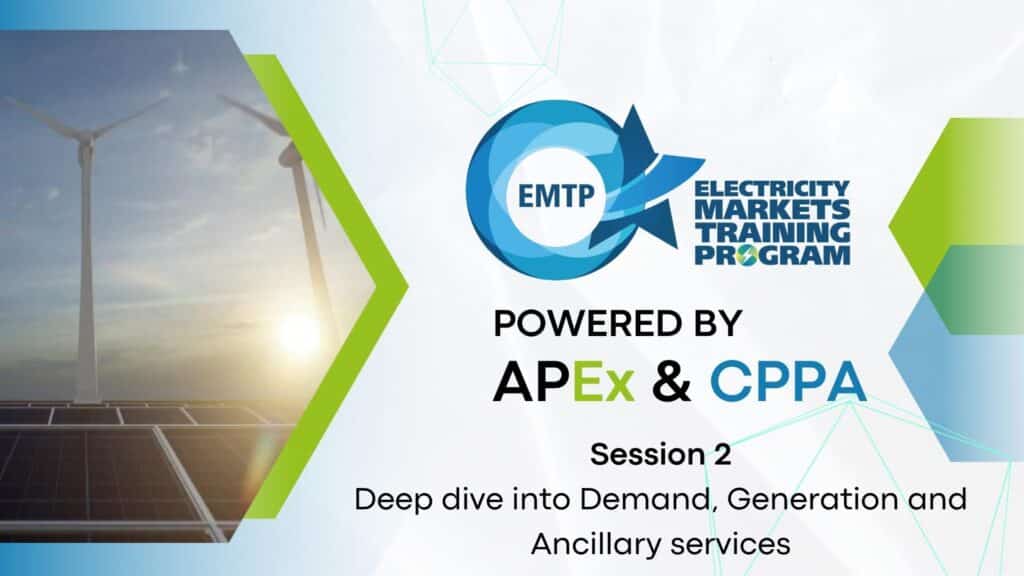 EMTP
ELECTRICITY MARKETS TRAINING PROGRAM

POWERED BY
APEx & CPPA

Session 2
Deep dive into Demand, Generation and Ancillary services